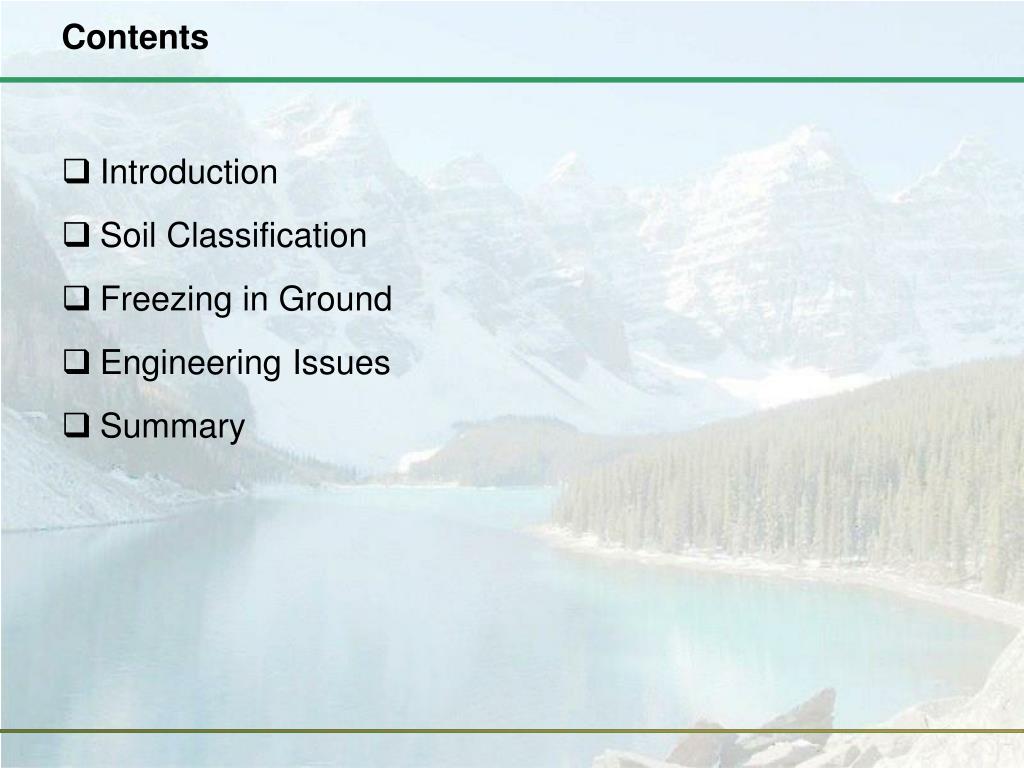 Contents

❑ Introduction

❑ Soil Classification

❑ Freezing in Ground

❑ Engineering Issues

❑ Summary